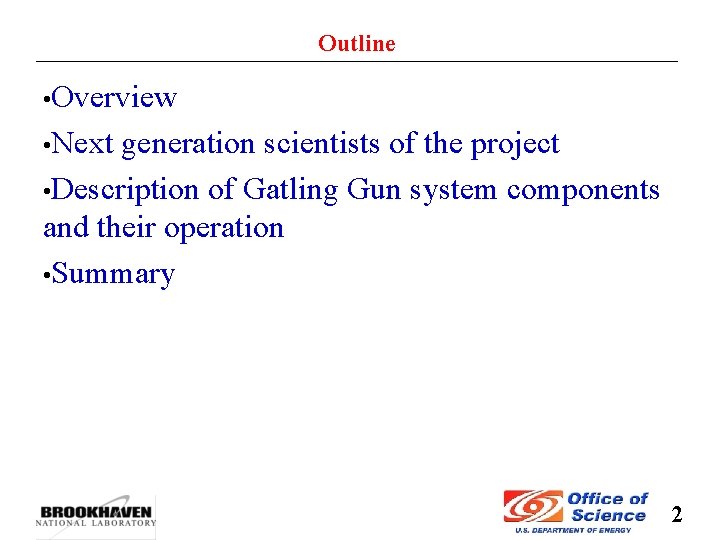 Outline

•Overview

•Next generation scientists of the project

•Description of Gatling Gun system components and their operation

•Summary

BROOKHAVEN
NATIONAL LABORATORY

Office of Science
U.S. DEPARTMENT OF ENERGY

2